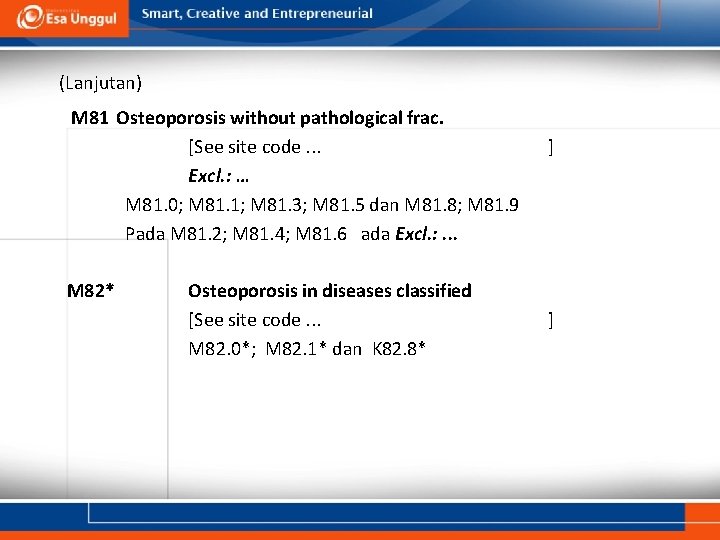 Esa Unggul

Smart, Creative and Entrepreneurial

(Lanjutan)

M81 Osteoporosis without pathological frac.

[See site code ... ]

Excl.: ...

M81.0; M81.1; M81.3; M81.5 dan M81.8; M81.9

Pada M81.2; M81.4; M81.6 ada Excl.: ...

M82* Osteoporosis in diseases classified

[See site code ... ]

M82.0*; M82.1* dan K82.8*